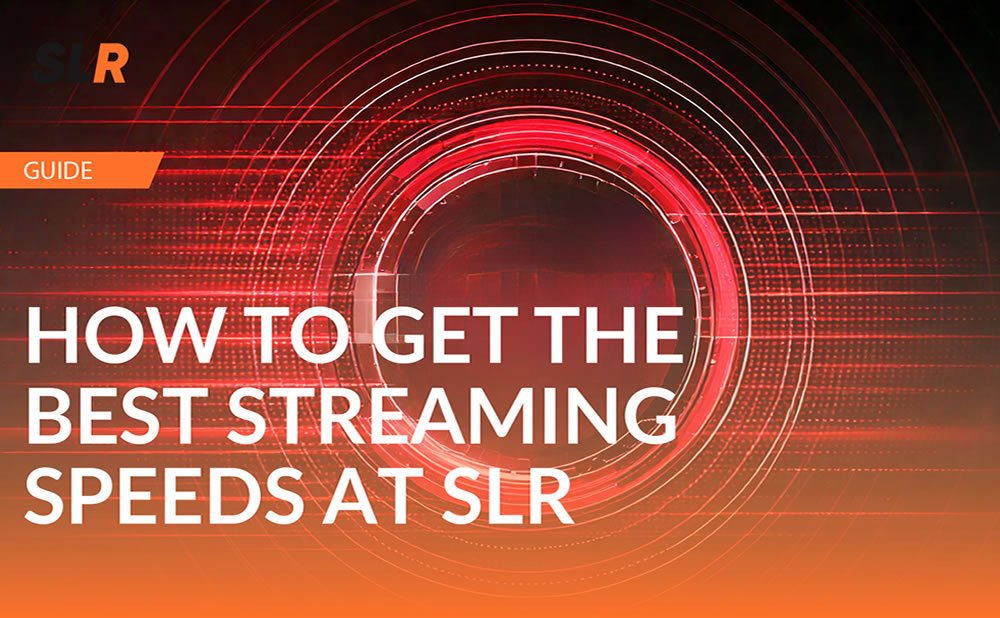 SLR

GUIDE

HOW TO GET THE BEST STREAMING SPEEDS AT SLR